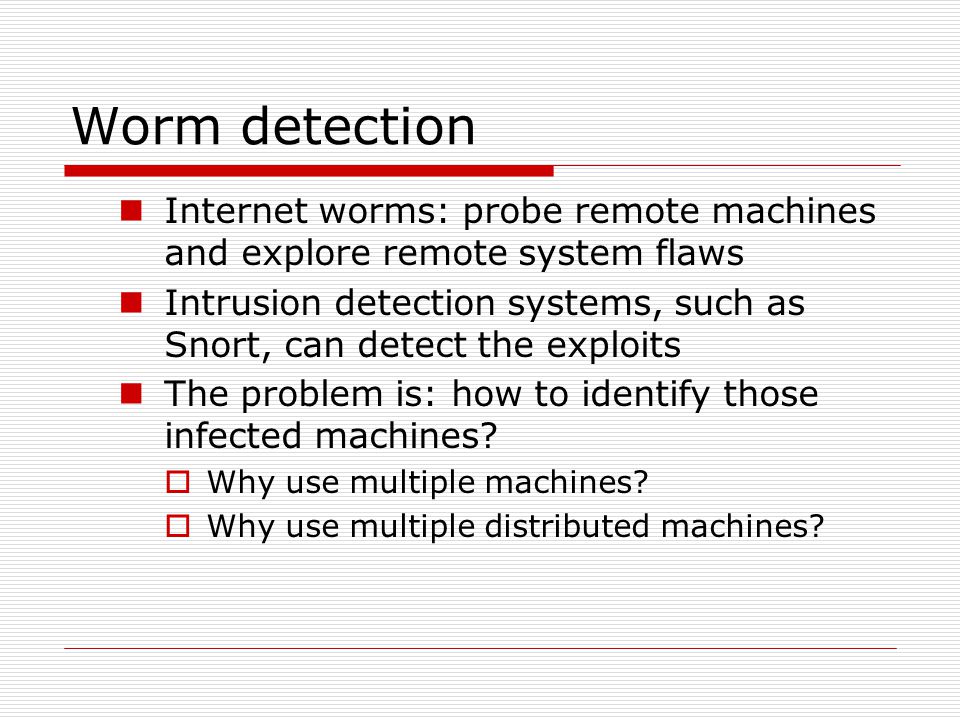 Worm detection

- Internet worms: probe remote machines and explore remote system flaws
- Intrusion detection systems, such as Snort, can detect the exploits
- The problem is: how to identify those infected machines?
  - Why use multiple machines?
  - Why use multiple distributed machines?